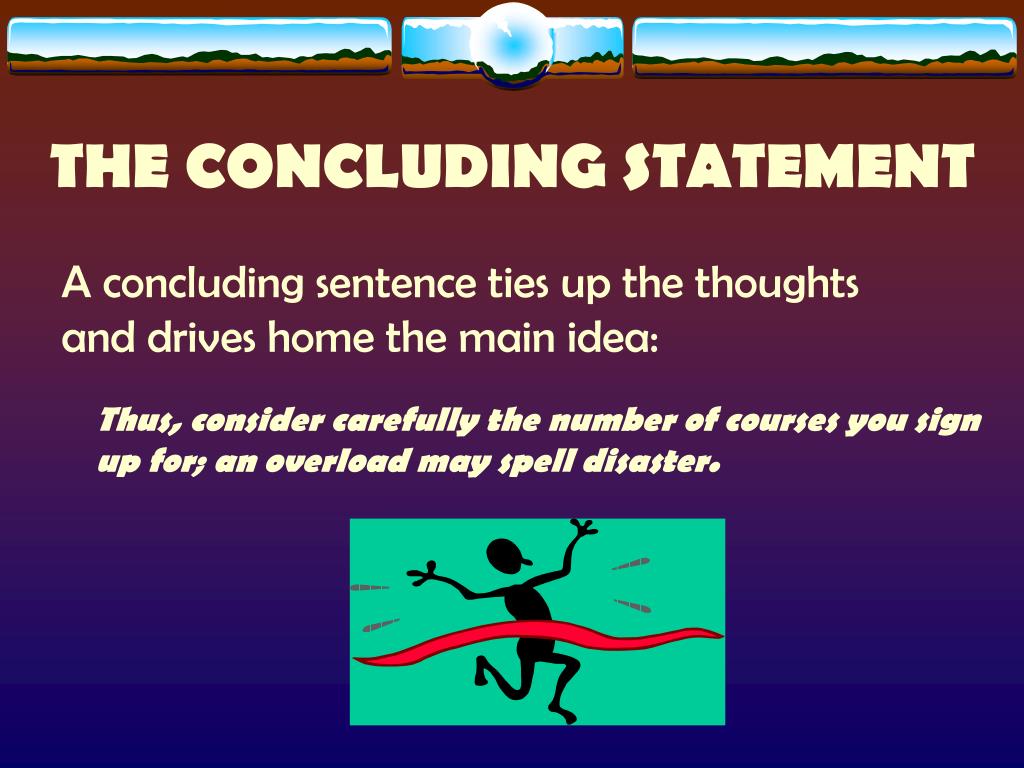 THE CONCLUDING STATEMENT

A concluding sentence ties up the thoughts and drives home the main idea:

Thus, consider carefully the number of courses you sign up for; an overload may spell disaster.